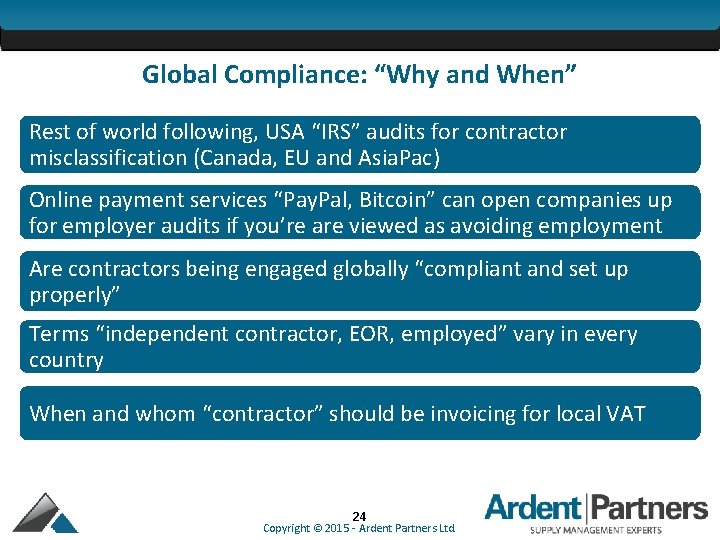 Global Compliance: “Why and When”

Rest of world following, USA “IRS” audits for contractor misclassification (Canada, EU and AsiaPac)

Online payment services “PayPal, Bitcoin” can open companies up for employer audits if you’re are viewed as avoiding employment

Are contractors being engaged globally “compliant and set up properly”

Terms “independent contractor, EOR, employed” vary in every country

When and whom “contractor” should be invoicing for local VAT

24
Copyright © 2015 - Ardent Partners Ltd

Ardent Partners
SUPPLY MANAGEMENT EXPERTS